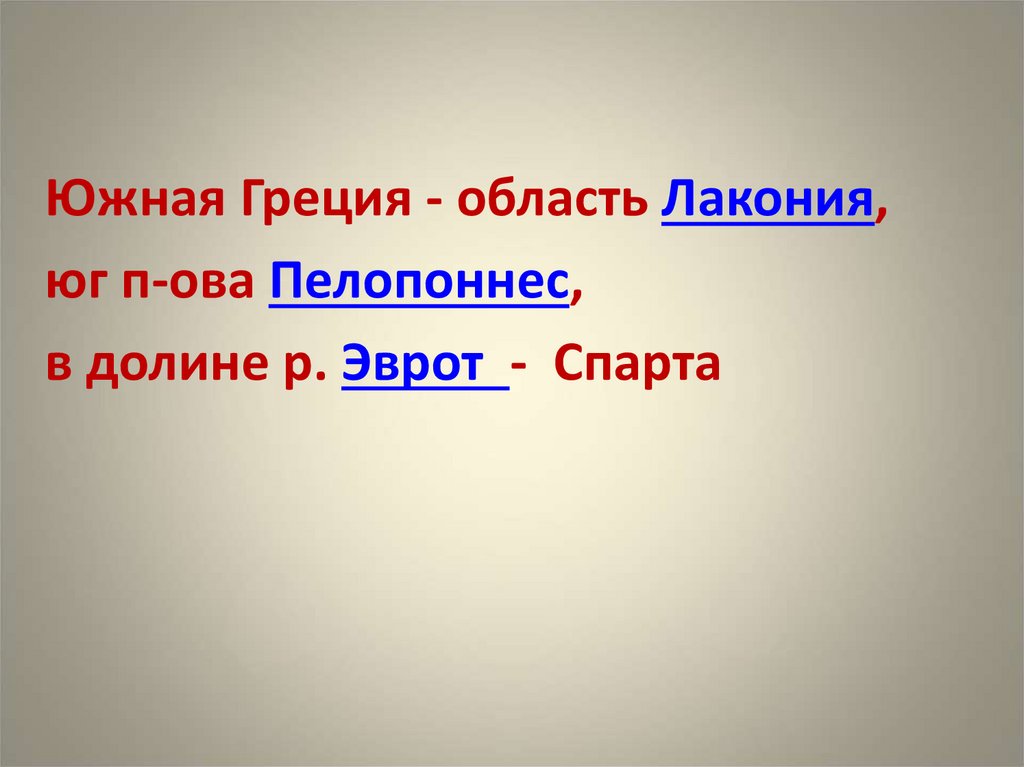 Южная Греция - область Лакония,
юг п-ова Пелопоннес,
в долине р. Эврот - Спарта